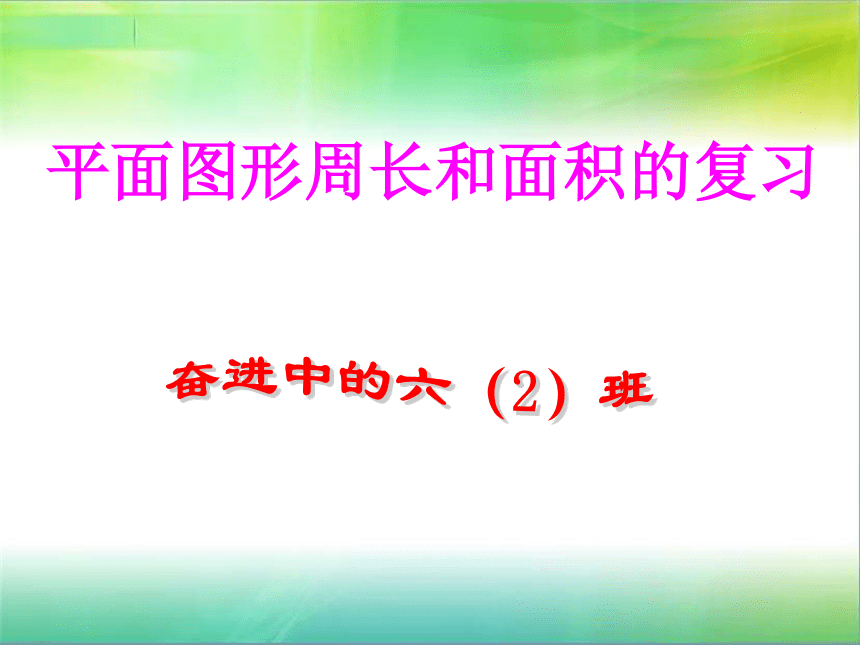 平面图形周长和面积的复习

奋进中的六（2）班